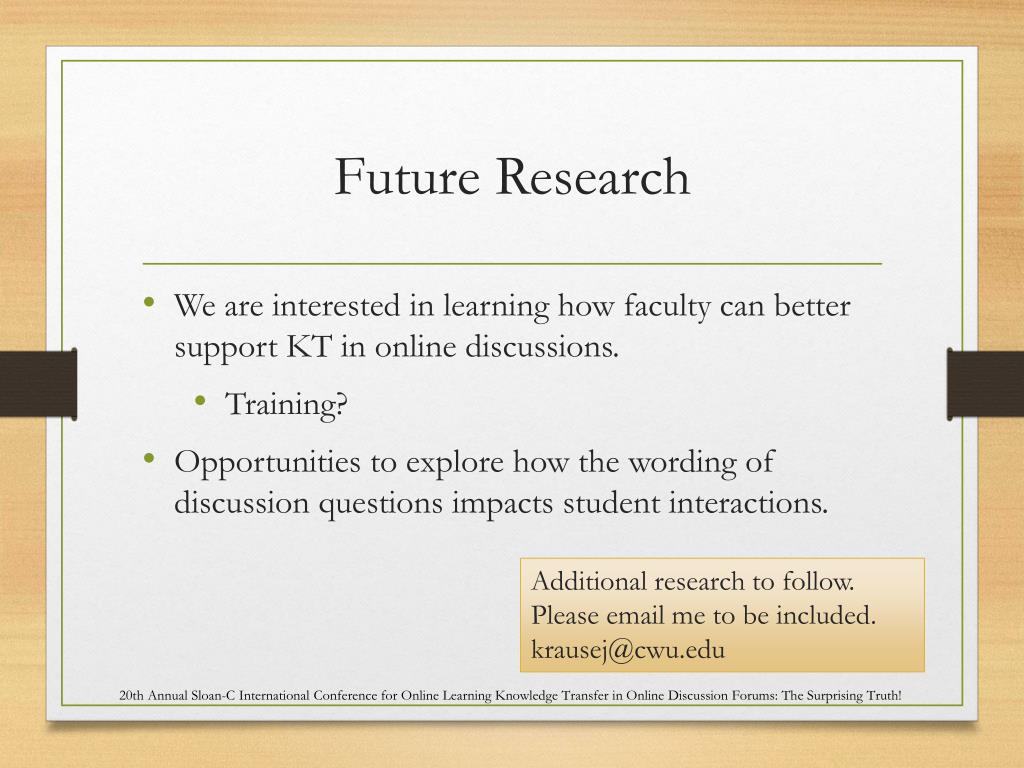 Future Research

• We are interested in learning how faculty can better support KT in online discussions.
  • Training?
• Opportunities to explore how the wording of discussion questions impacts student interactions.

Additional research to follow.
Please email me to be included.
krausej@cwu.edu

20th Annual Sloan-C International Conference for Online Learning Knowledge Transfer in Online Discussion Forums: The Surprising Truth!